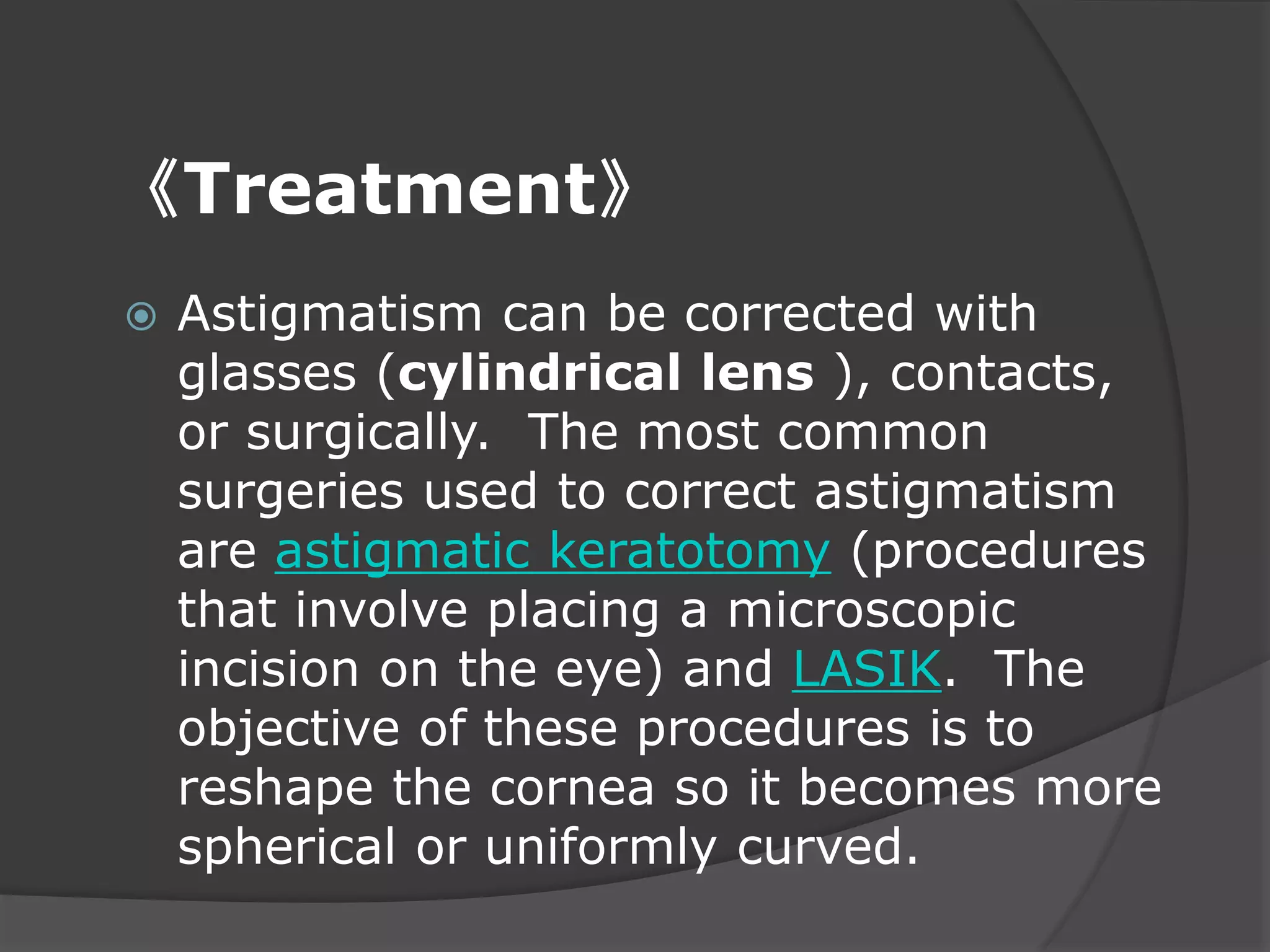 《Treatment》

Astigmatism can be corrected with glasses (cylindrical lens ), contacts, or surgically. The most common surgeries used to correct astigmatism are astigmatic keratotomy (procedures that involve placing a microscopic incision on the eye) and LASIK. The objective of these procedures is to reshape the cornea so it becomes more spherical or uniformly curved.